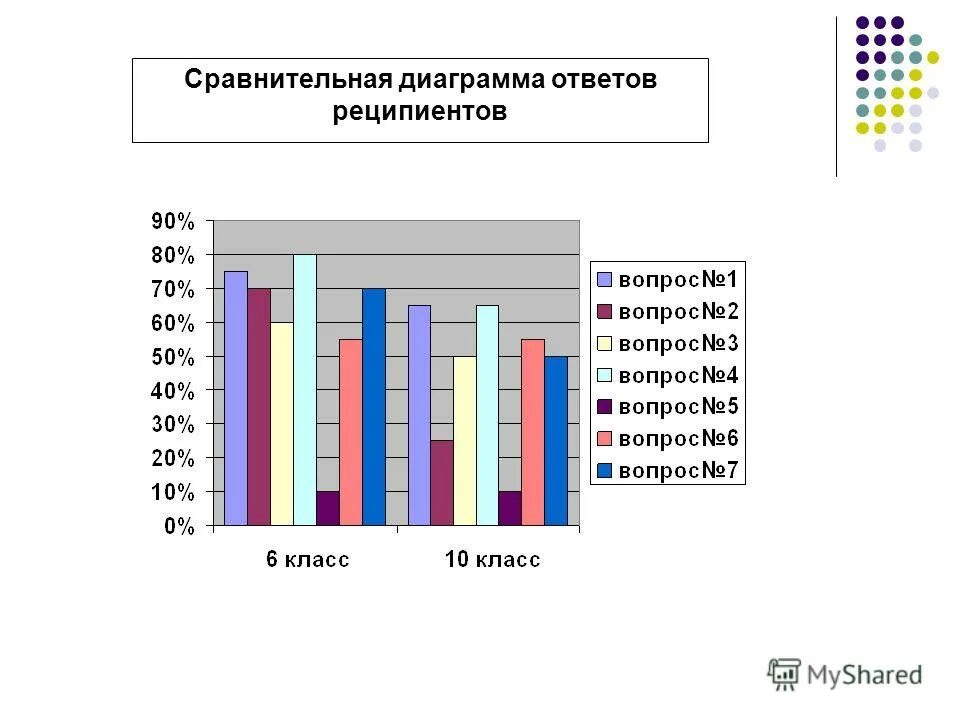 Сравнительная диаграмма ответов реципиентов

90%
80%
70%
60%
50%
40%
30%
20%
10%
0%

6 класс
10 класс

вопрос№1
вопрос№2
вопрос№3
вопрос№4
вопрос№5
вопрос№6
вопрос№7

MyShared